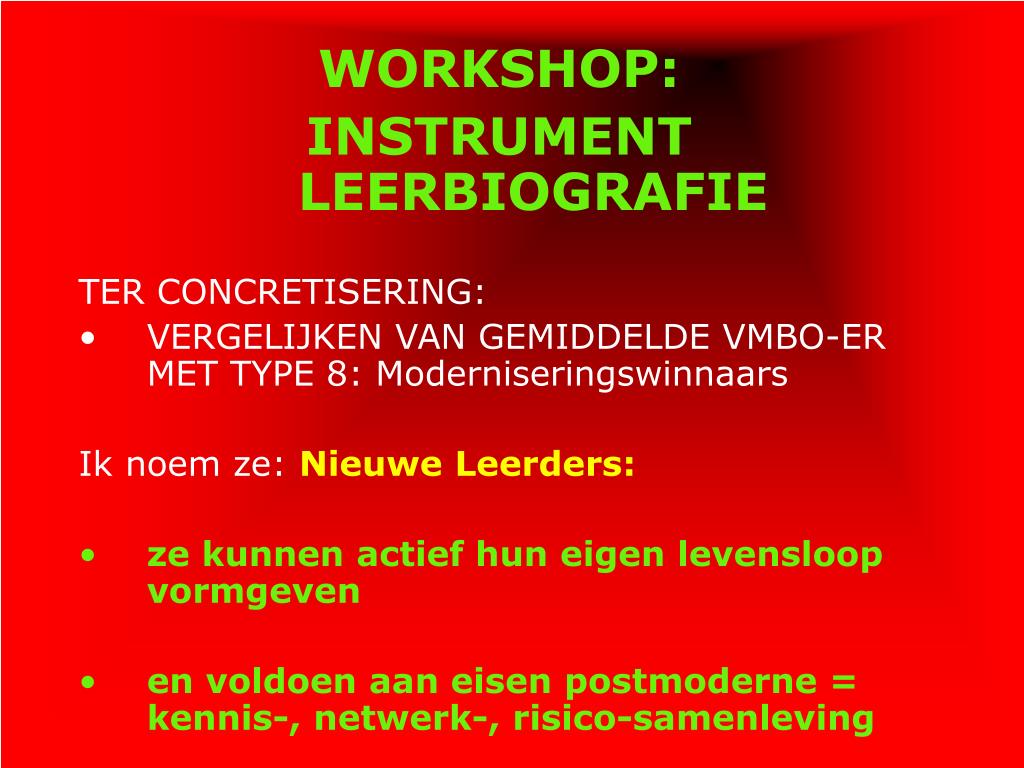 WORKSHOP:
INSTRUMENT LEERBIOGRAFIE

TER CONCRETISERING:
• VERGELIJKEN VAN GEMIDDELDE VMBO-ER MET TYPE 8: Moderniseringswinnaars

Ik noem ze: Nieuwe Leerders:

• ze kunnen actief hun eigen levensloop vormgeven

• en voldoen aan eisen postmoderne = kennis-, netwerk-, risico-samenleving